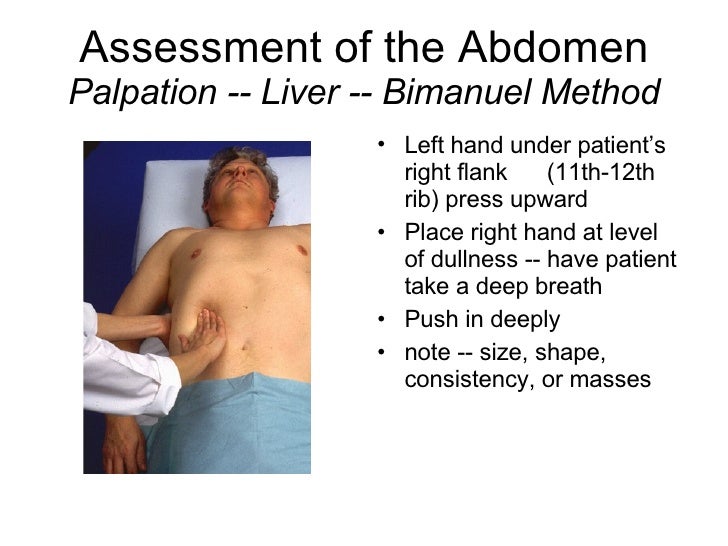 Assessment of the Abdomen
Palpation -- Liver -- Bimanuel Method

• Left hand under patient's right flank (11th-12th rib) press upward
• Place right hand at level of dullness -- have patient take a deep breath
• Push in deeply
• note -- size, shape, consistency, or masses